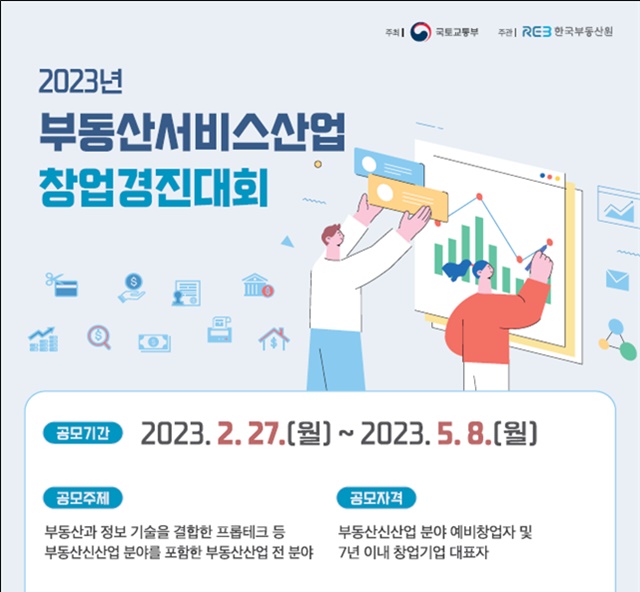 주최 | 국토교통부 주관 | REB 한국부동산원

2023년

부동산서비스산업

창업경진대회

공모기간 2023. 2. 27.(월) ~ 2023. 5. 8.(월)

공모주제

부동산과 정보 기술을 결합한 프롭테크 등 부동산신산업 분야를 포함한 부동산산업 전 분야

공모자격

부동산신산업 분야 예비창업자 및 7년 이내 창업기업 대표자